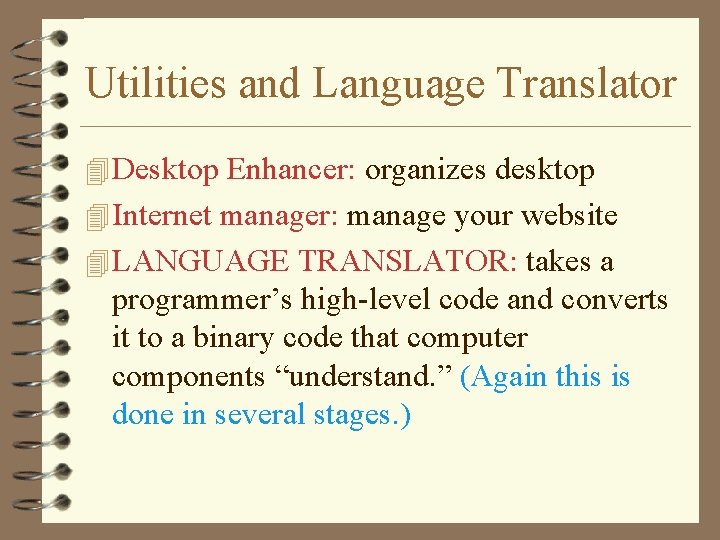 Utilities and Language Translator

Desktop Enhancer: organizes desktop

Internet manager: manage your website

LANGUAGE TRANSLATOR: takes a programmer’s high-level code and converts it to a binary code that computer components “understand.” (Again this is done in several stages.)